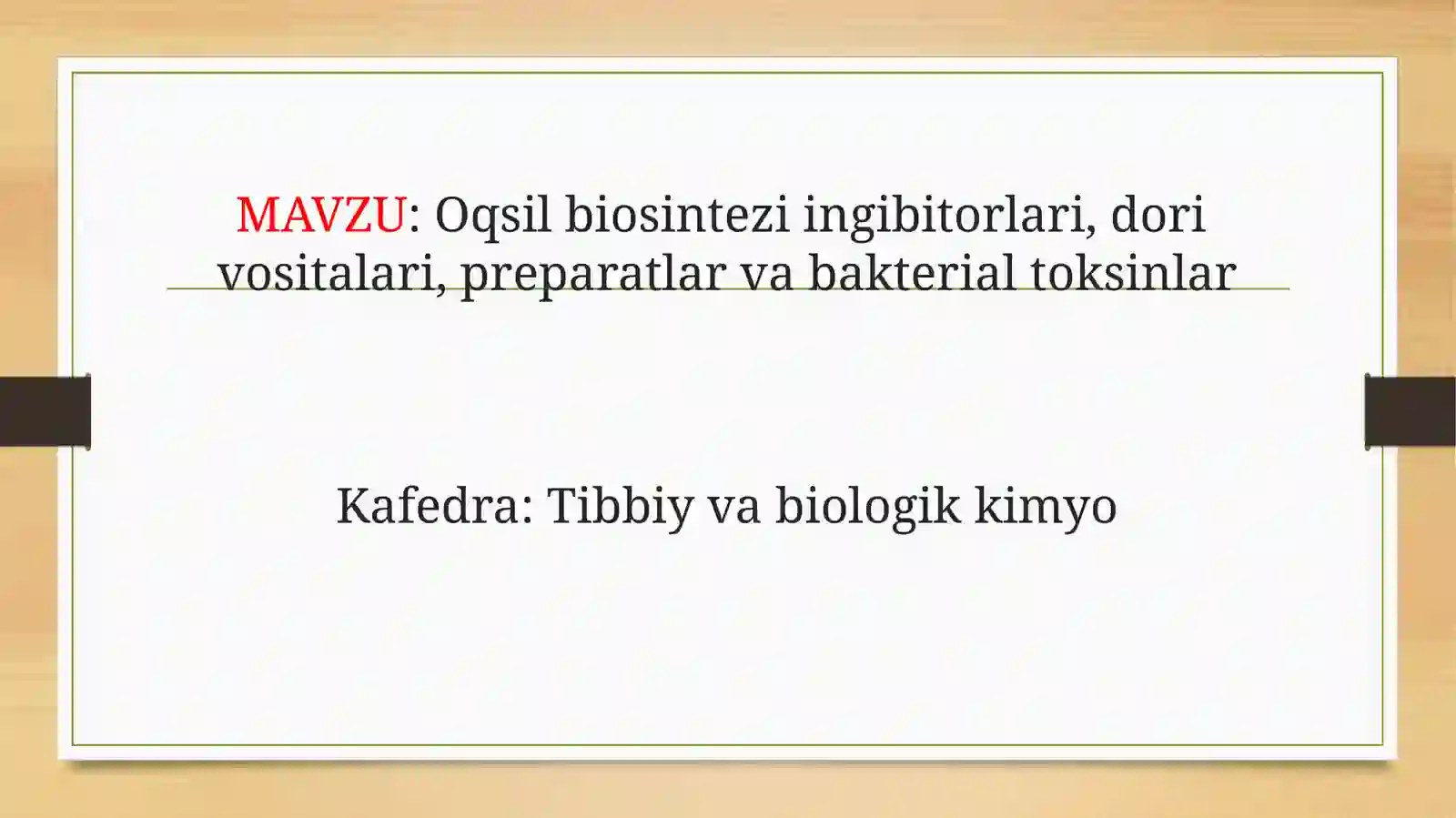 MAVZU: Oqsil biosintezi ingibitorlari, dori vositalari, preparatlar va bakterial toksinlar

Kafedra: Tibbiy va biologik kimyo